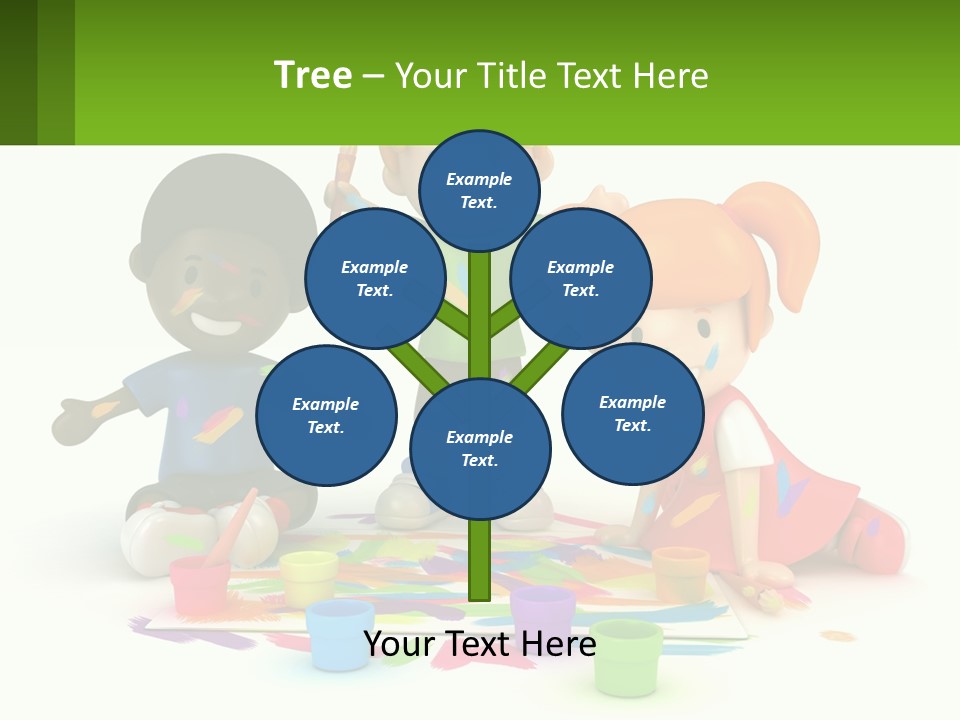 Tree – Your Title Text Here

Example Text.

Example Text.

Example Text.

Example Text.

Example Text.

Example Text.

Your Text Here